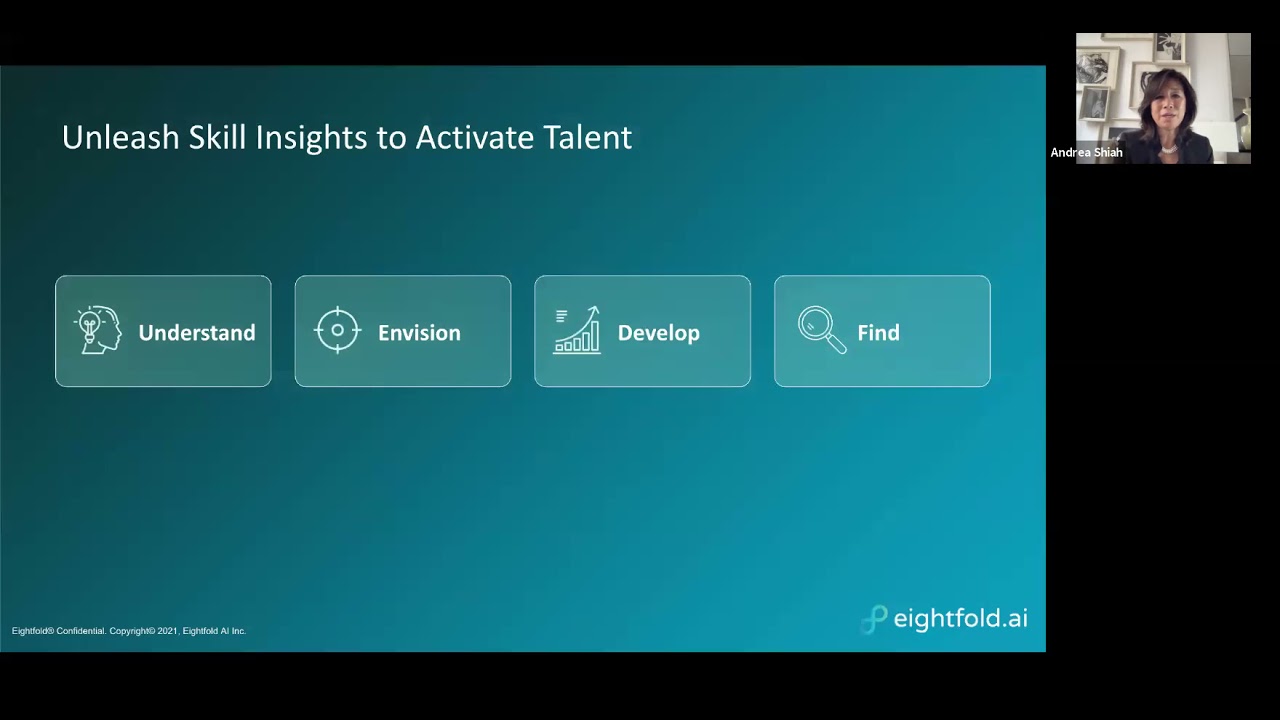 Unleash Skill Insights to Activate Talent

Understand

Envision

Develop

Find

Eightfold® Confidential. Copyright© 2021, Eightfold AI Inc.

eightfold.ai

Andrea Shiah